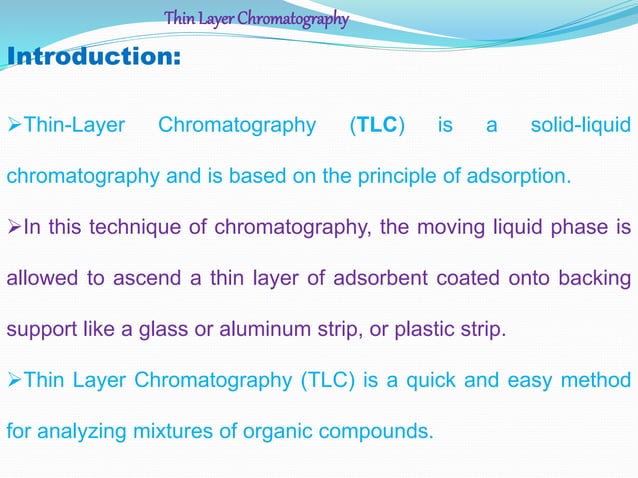 Thin Layer Chromatography

Introduction:

➢Thin-Layer Chromatography (TLC) is a solid-liquid chromatography and is based on the principle of adsorption.

➢In this technique of chromatography, the moving liquid phase is allowed to ascend a thin layer of adsorbent coated onto backing support like a glass or aluminum strip, or plastic strip.

➢Thin Layer Chromatography (TLC) is a quick and easy method for analyzing mixtures of organic compounds.